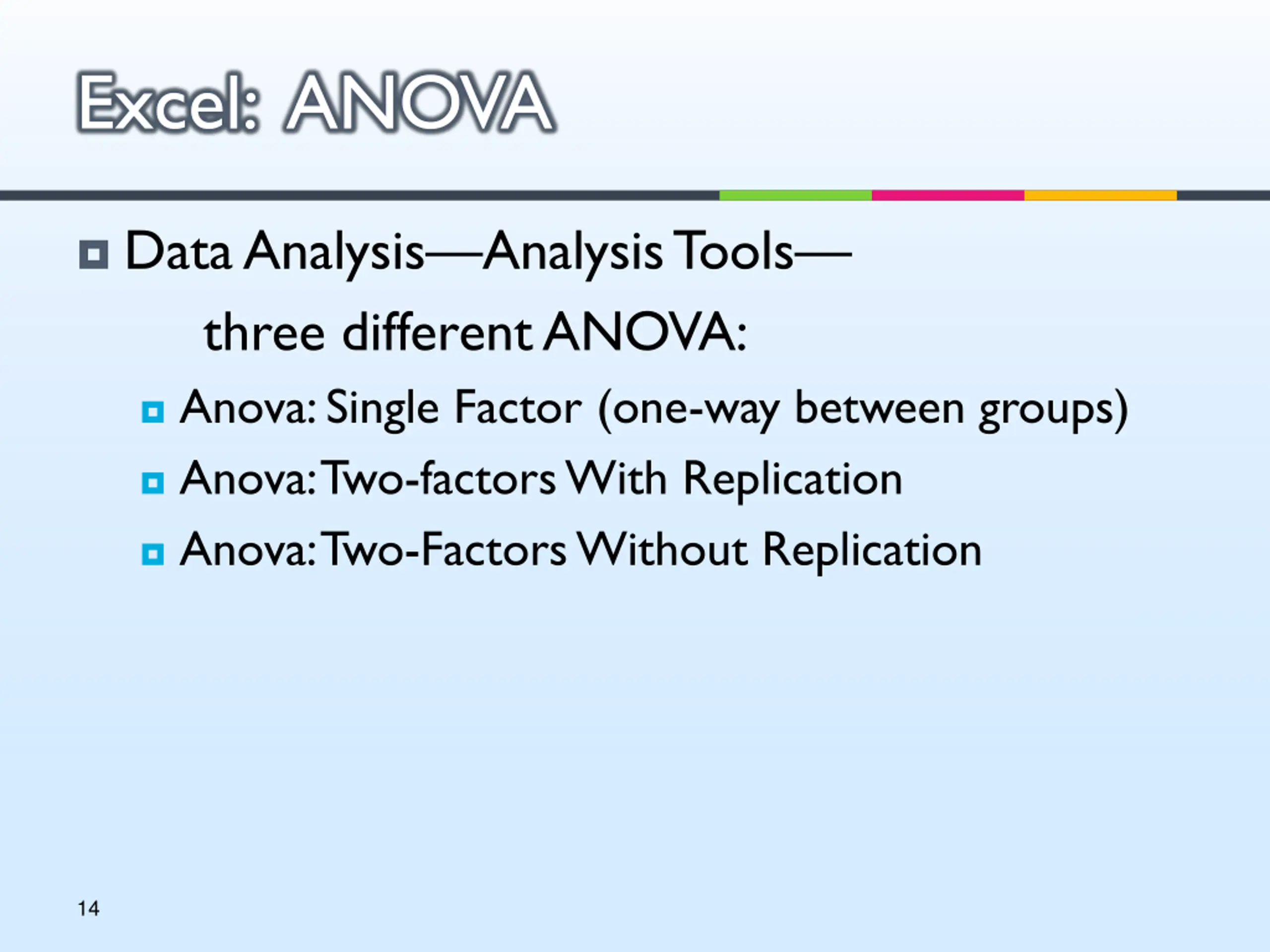 Excel: ANOVA

Data Analysis—Analysis Tools—
three different ANOVA:

Anova: Single Factor (one-way between groups)

Anova: Two-factors With Replication

Anova: Two-Factors Without Replication

14